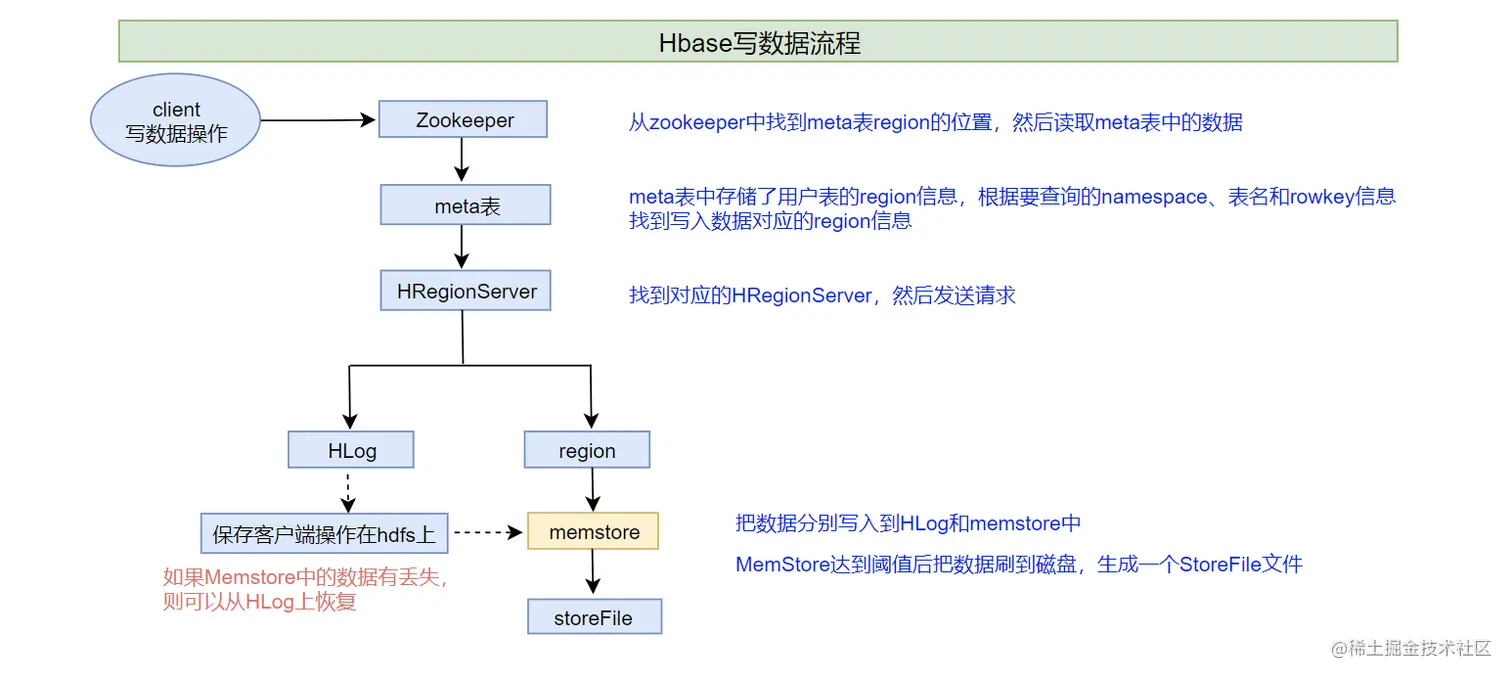 Hbase写数据流程

client
写数据操作

Zookeeper

从zookeeper中找到meta表region的位置，然后读取meta表中的数据

meta表

meta表中存储了用户表的region信息，根据要查询的namespace、表名和rowkey信息找到写入数据对应的region信息

HRegionServer

找到对应的HRegionServer，然后发送请求

HLog

region

保存客户端操作在hdfs上

memstore

把数据分别写入到HLog和memstore中

MemStore达到阈值后把数据刷到磁盘，生成一个StoreFile文件

如果Memstore中的数据有丢失，则可以从HLog上恢复

storeFile

@稀土掘金技术社区